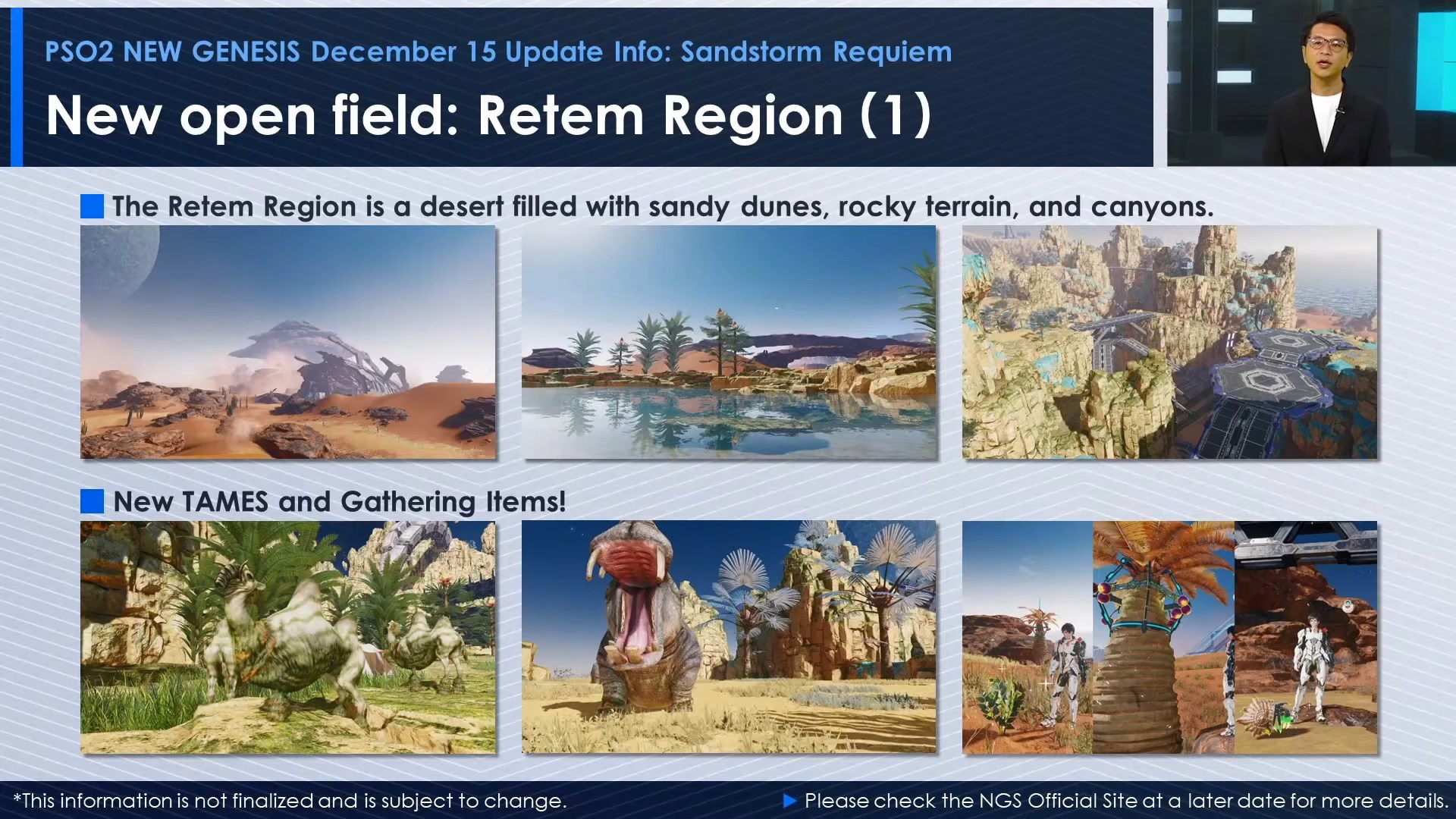 PSO2 NEW GENESIS December 15 Update Info: Sandstorm Requiem

New open field: Retem Region (1)

The Retem Region is a desert filled with sandy dunes, rocky terrain, and canyons.

New TAMES and Gathering Items!

*This information is not finalized and is subject to change.

Please check the NGS Official Site at a later date for more details.